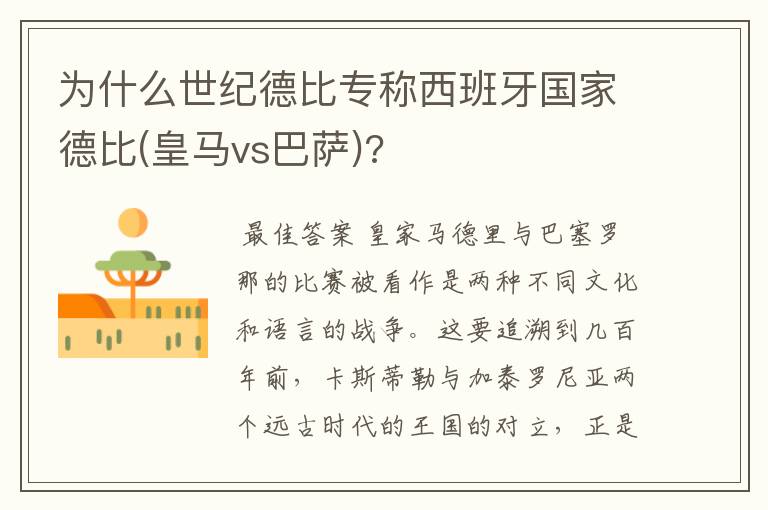 为什么世纪德比专称西班牙国家德比(皇马vs巴萨)?

最佳答案 皇家马德里与巴塞罗那的比赛被看作是两种不同文化和语言的战争。这要追溯到几百年前，卡斯蒂勒与加泰罗尼亚两个远古时代的王国的对立，正是